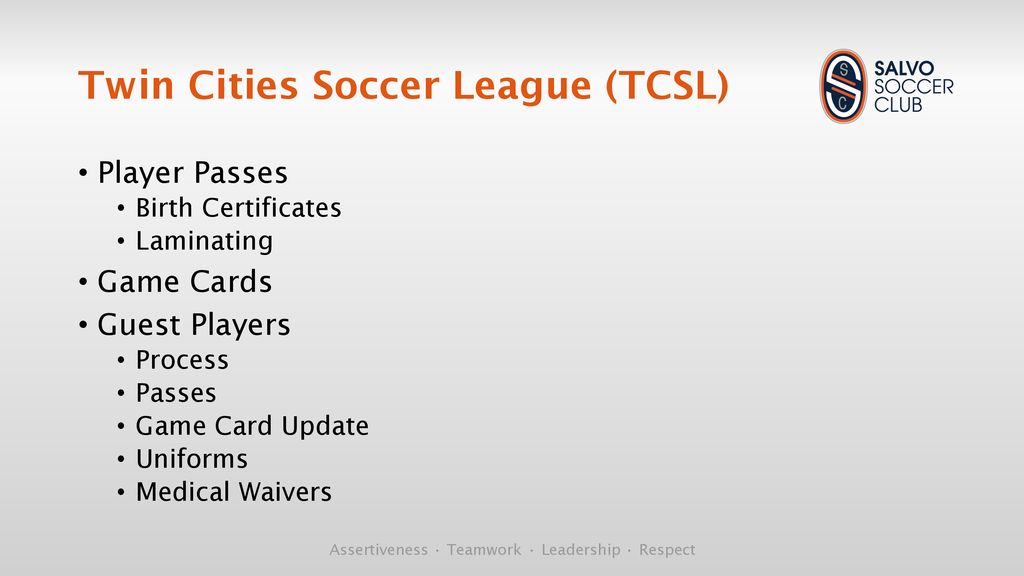 Twin Cities Soccer League (TCSL)

S S C SALVO SOCCER CLUB

• Player Passes
  • Birth Certificates
  • Laminating
• Game Cards
• Guest Players
  • Process
  • Passes
  • Game Card Update
  • Uniforms
  • Medical Waivers

Assertiveness · Teamwork · Leadership · Respect